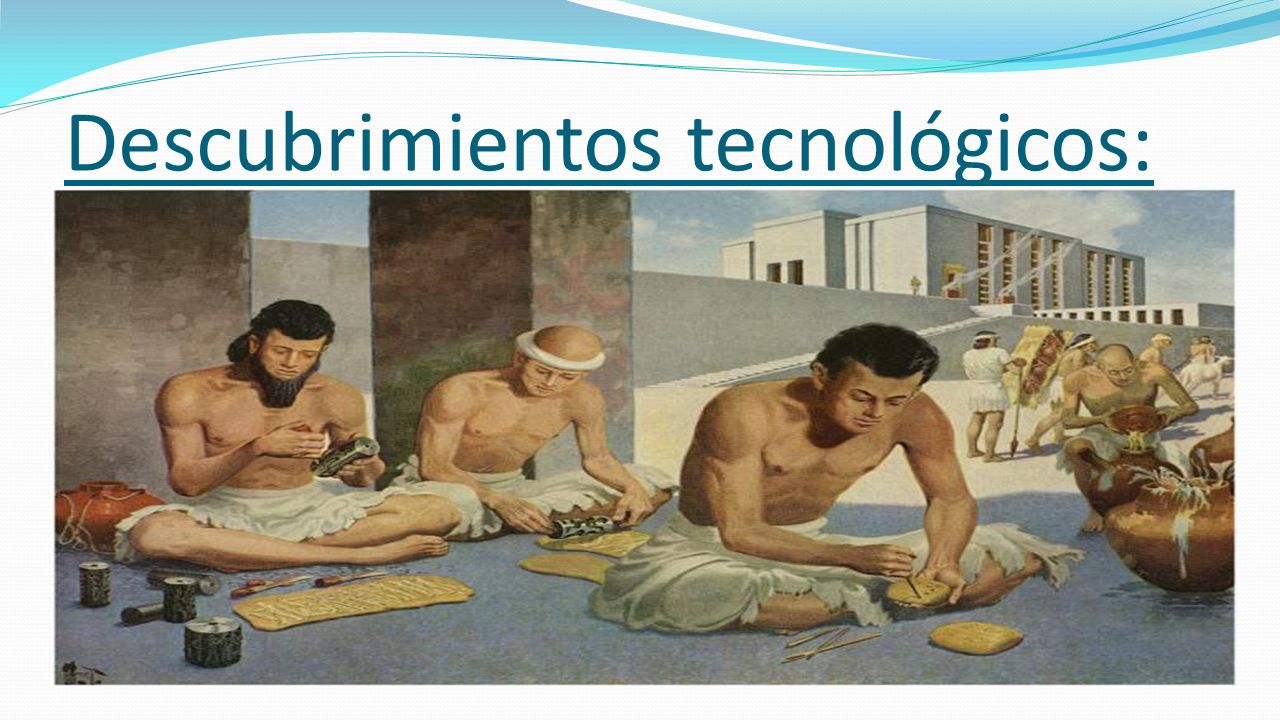 Descubrimientos tecnológicos: